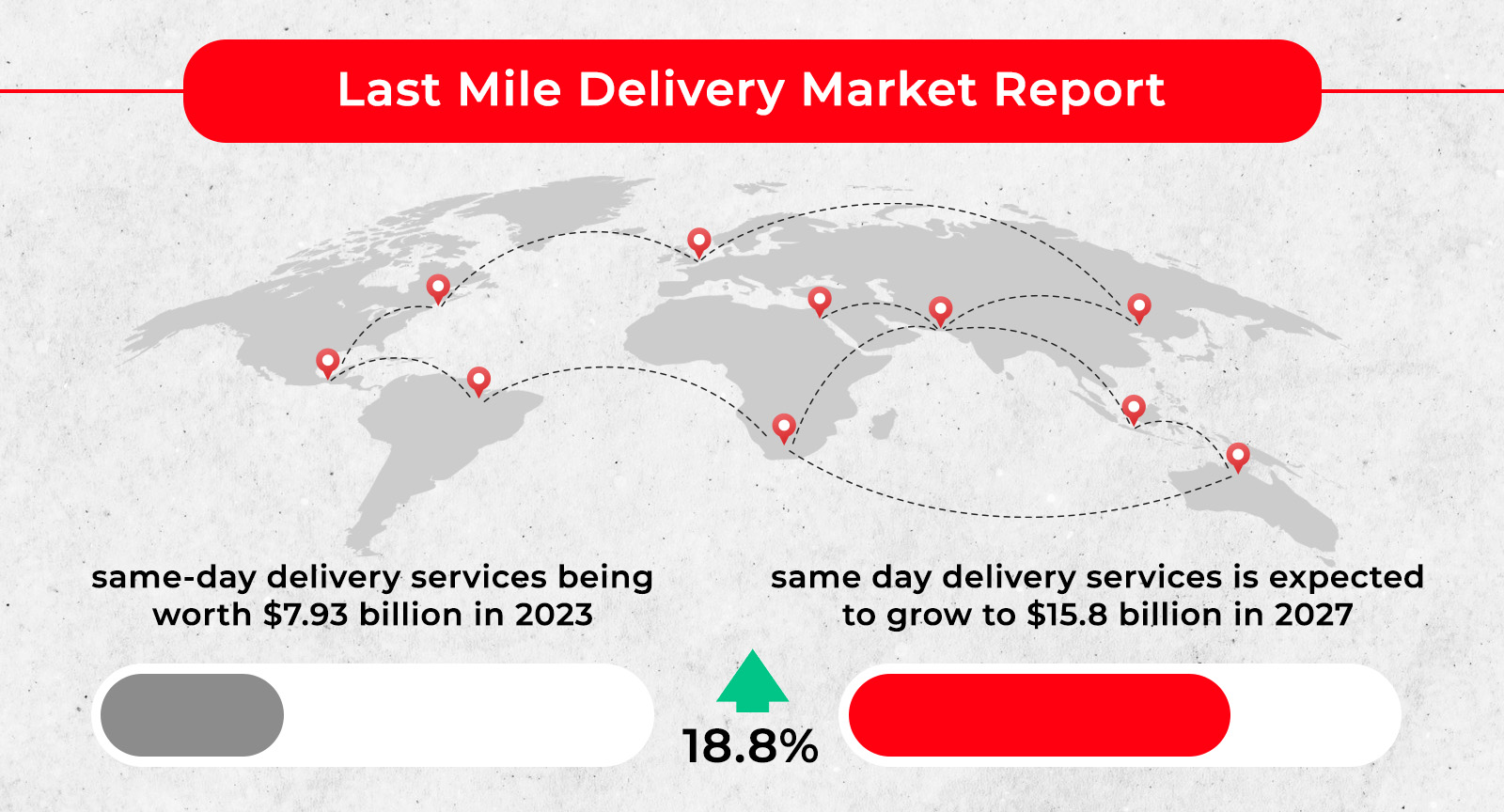 Last Mile Delivery Market Report

same-day delivery services being worth $7.93 billion in 2023

same day delivery services is expected to grow to $15.8 billion in 2027

18.8%